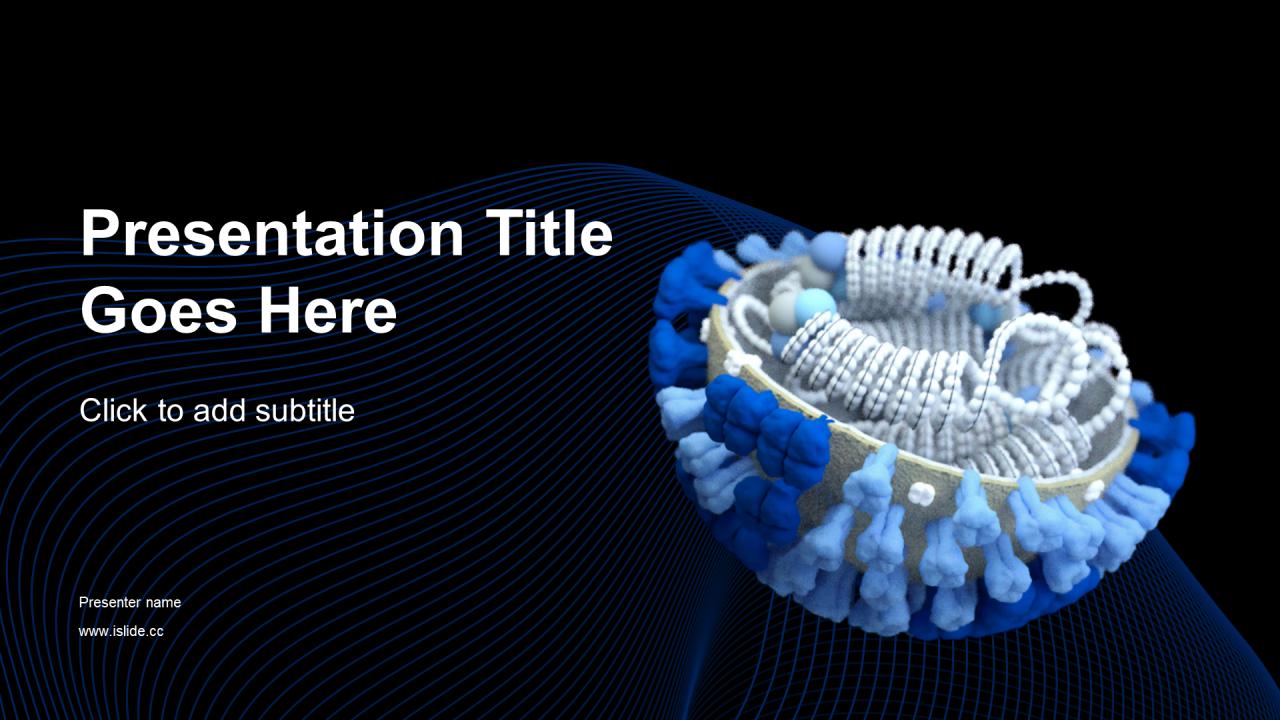 Presentation Title Goes Here

Click to add subtitle

Presenter name
www.islide.cc